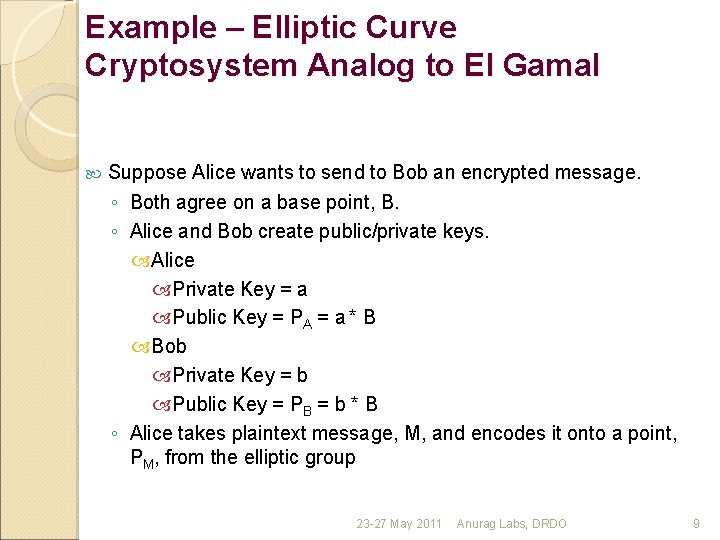 Example – Elliptic Curve Cryptosystem Analog to El Gamal

Suppose Alice wants to send to Bob an encrypted message.
◦ Both agree on a base point, B.
◦ Alice and Bob create public/private keys.
Alice
Private Key = a
Public Key = $P_A$ = a * B
Bob
Private Key = b
Public Key = $P_B$ = b * B
◦ Alice takes plaintext message, M, and encodes it onto a point, $P_M$, from the elliptic group

23-27 May 2011 Anurag Labs, DRDO 9